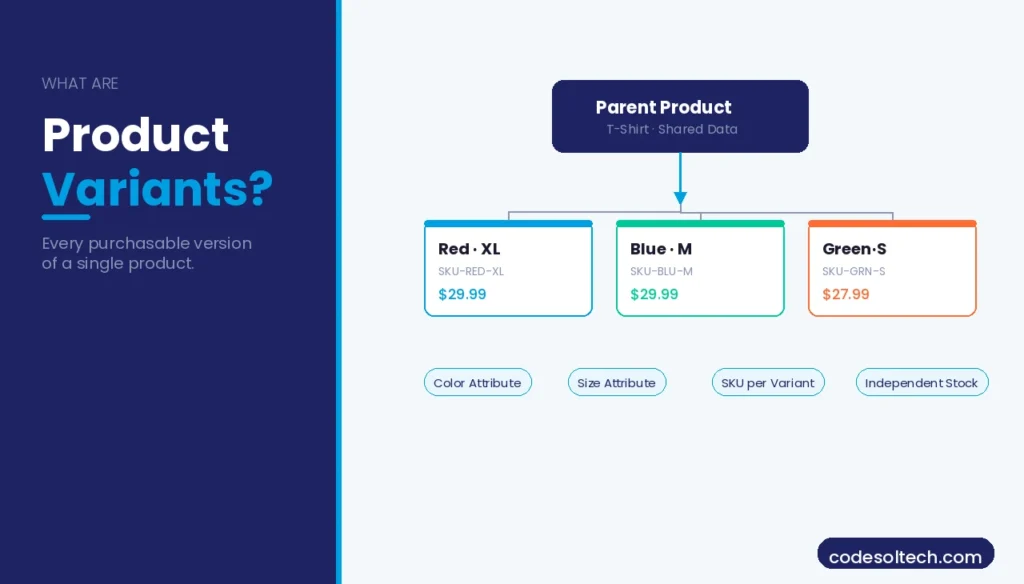 WHAT ARE

Product Variants?

Every purchasable version of a single product.

Parent Product
T-Shirt · Shared Data

Red · XL
SKU-RED-XL
$29.99

Blue · M
SKU-BLU-M
$29.99

Green·S
SKU-GRN-S
$27.99

Color Attribute

Size Attribute

SKU per Variant

Independent Stock

codesoltech.com